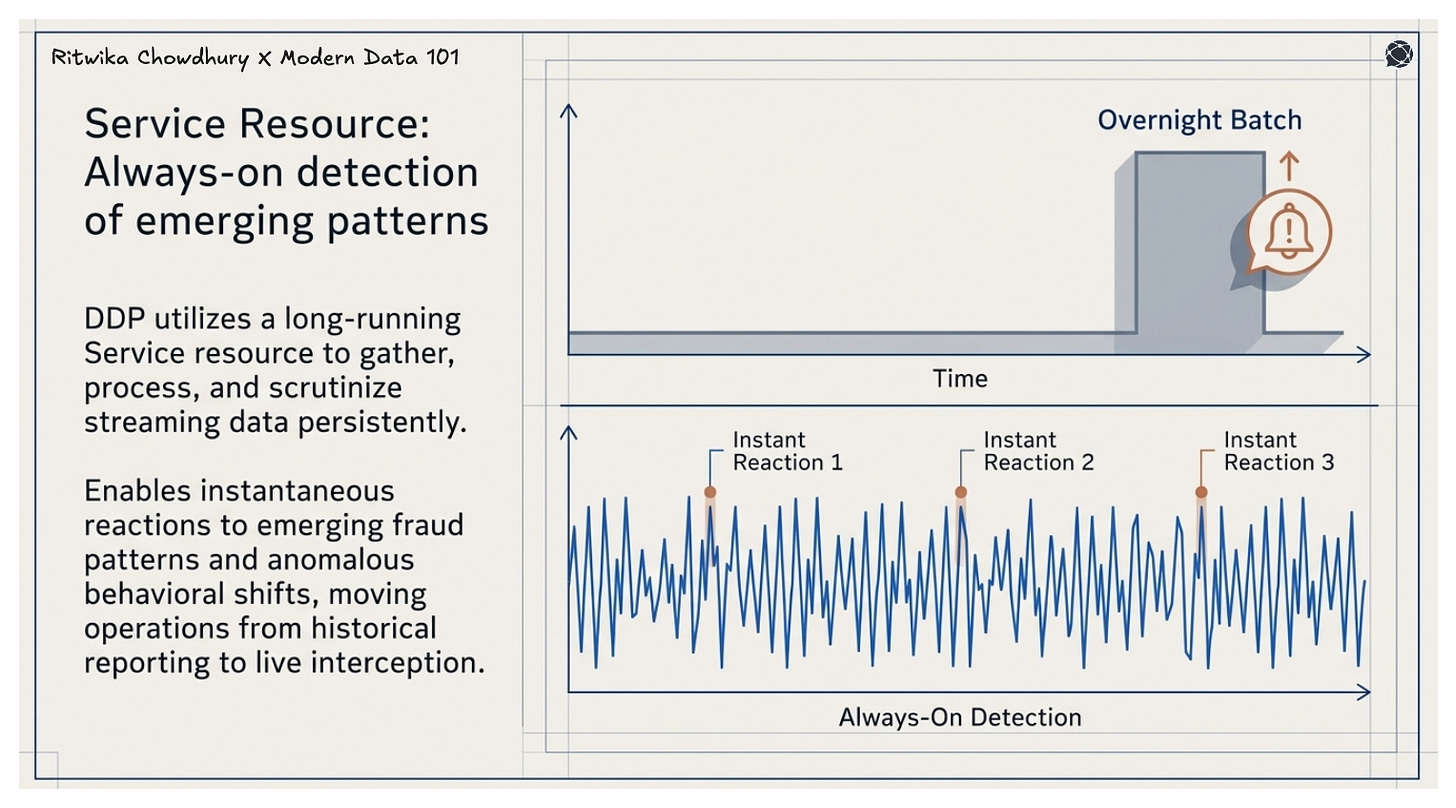 Ritwika Chowdhury X Modern Data 101

Service Resource: Always-on detection of emerging patterns

DDP utilizes a long-running Service resource to gather, process, and scrutinize streaming data persistently.

Enables instantaneous reactions to emerging fraud patterns and anomalous behavioral shifts, moving operations from historical reporting to live interception.

Overnight Batch

Time

Instant Reaction 1

Instant Reaction 2

Instant Reaction 3

Always-On Detection